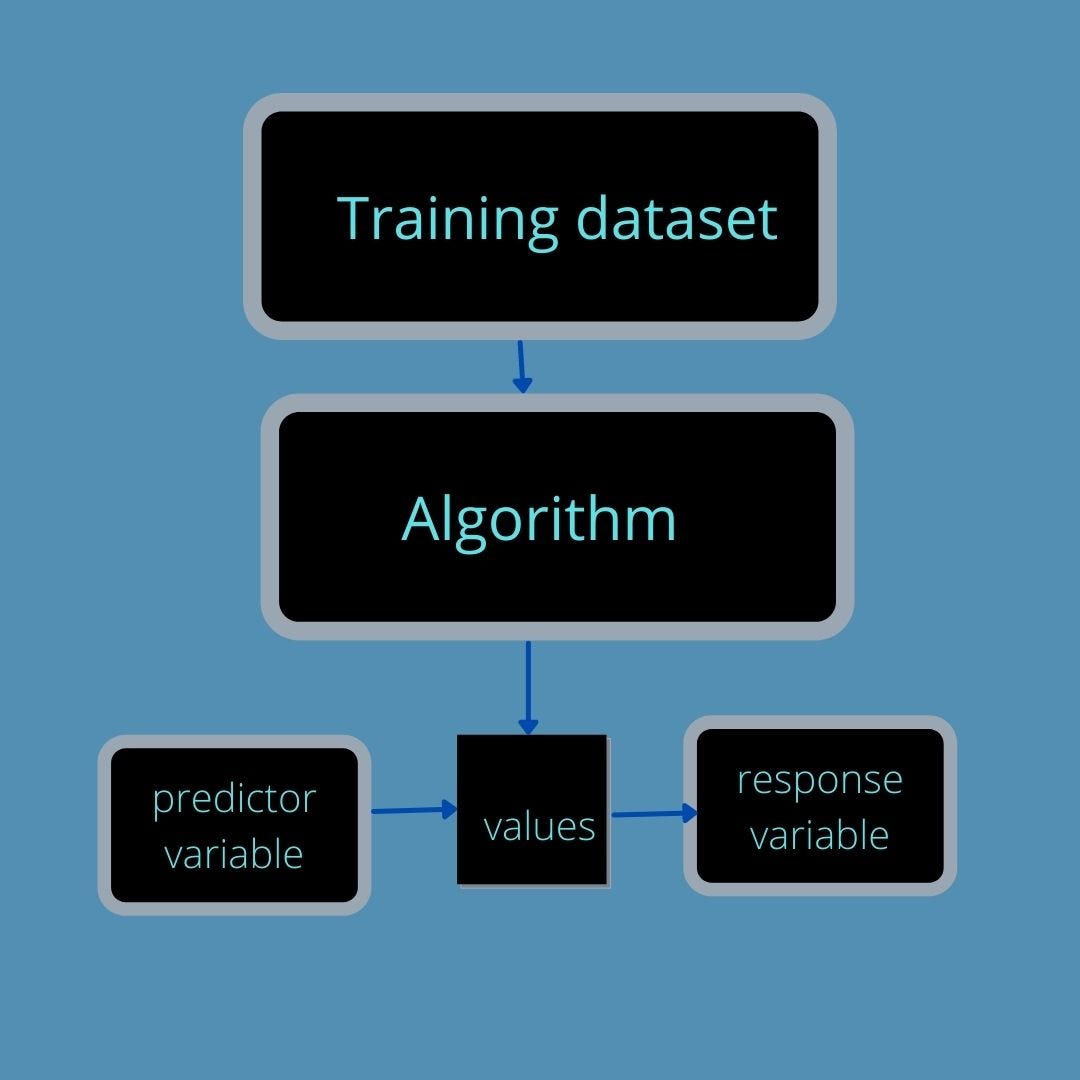 Training dataset

Algorithm

predictor variable

values

response variable